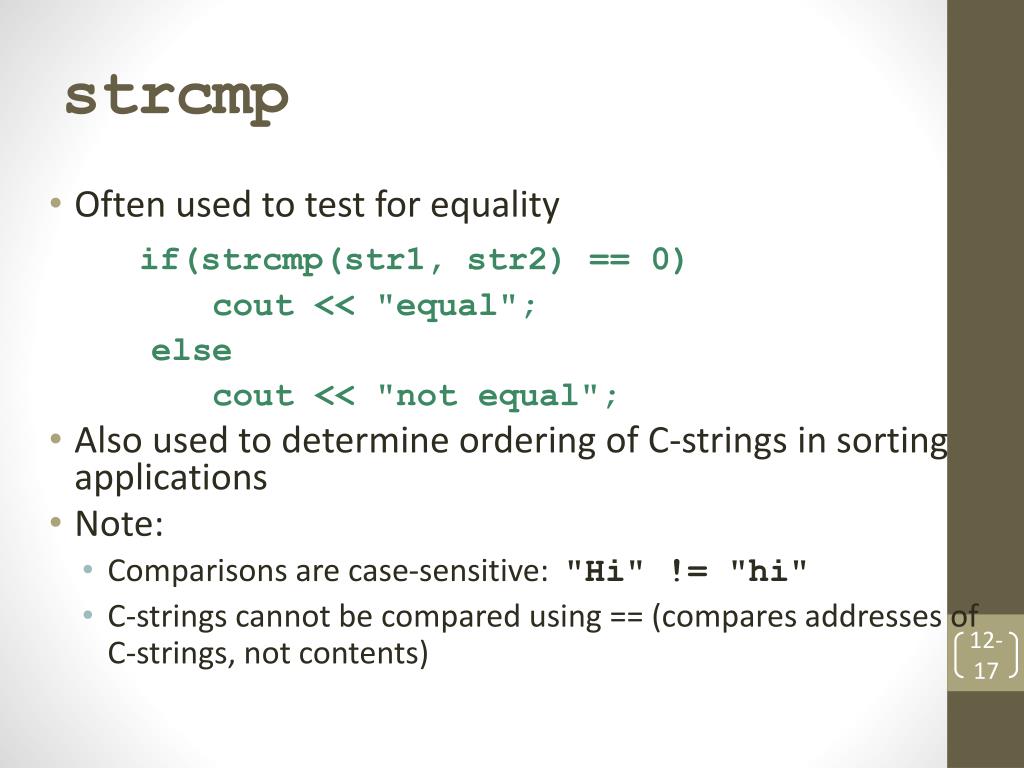 strcmp

• Often used to test for equality

if(strcmp(str1, str2) == 0)
cout << "equal";
else
cout << "not equal";

• Also used to determine ordering of C-strings in sorting applications
• Note:
• Comparisons are case-sensitive: "Hi" != "hi"
• C-strings cannot be compared using == (compares addresses of C-strings, not contents)

12-17